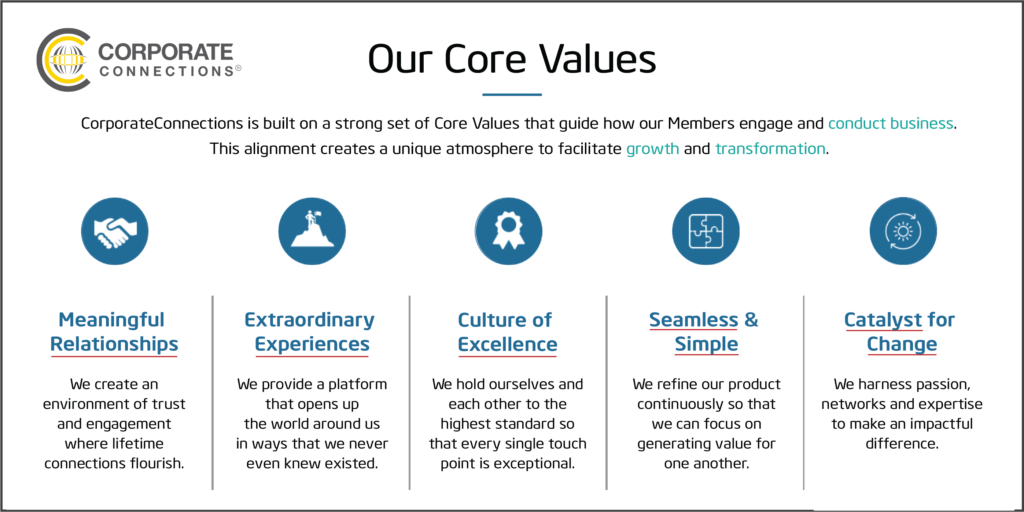 CORPORATE CONNECTIONS®

Our Core Values

CorporateConnections is built on a strong set of Core Values that guide how our Members engage and conduct business. This alignment creates a unique atmosphere to facilitate growth and transformation.

Meaningful Relationships

We create an environment of trust and engagement where lifetime connections flourish.

Extraordinary Experiences

We provide a platform that opens up the world around us in ways that we never even knew existed.

Culture of Excellence

We hold ourselves and each other to the highest standard so that every single touch point is exceptional.

Seamless & Simple

We refine our product continuously so that we can focus on generating value for one another.

Catalyst for Change

We harness passion, networks and expertise to make an impactful difference.